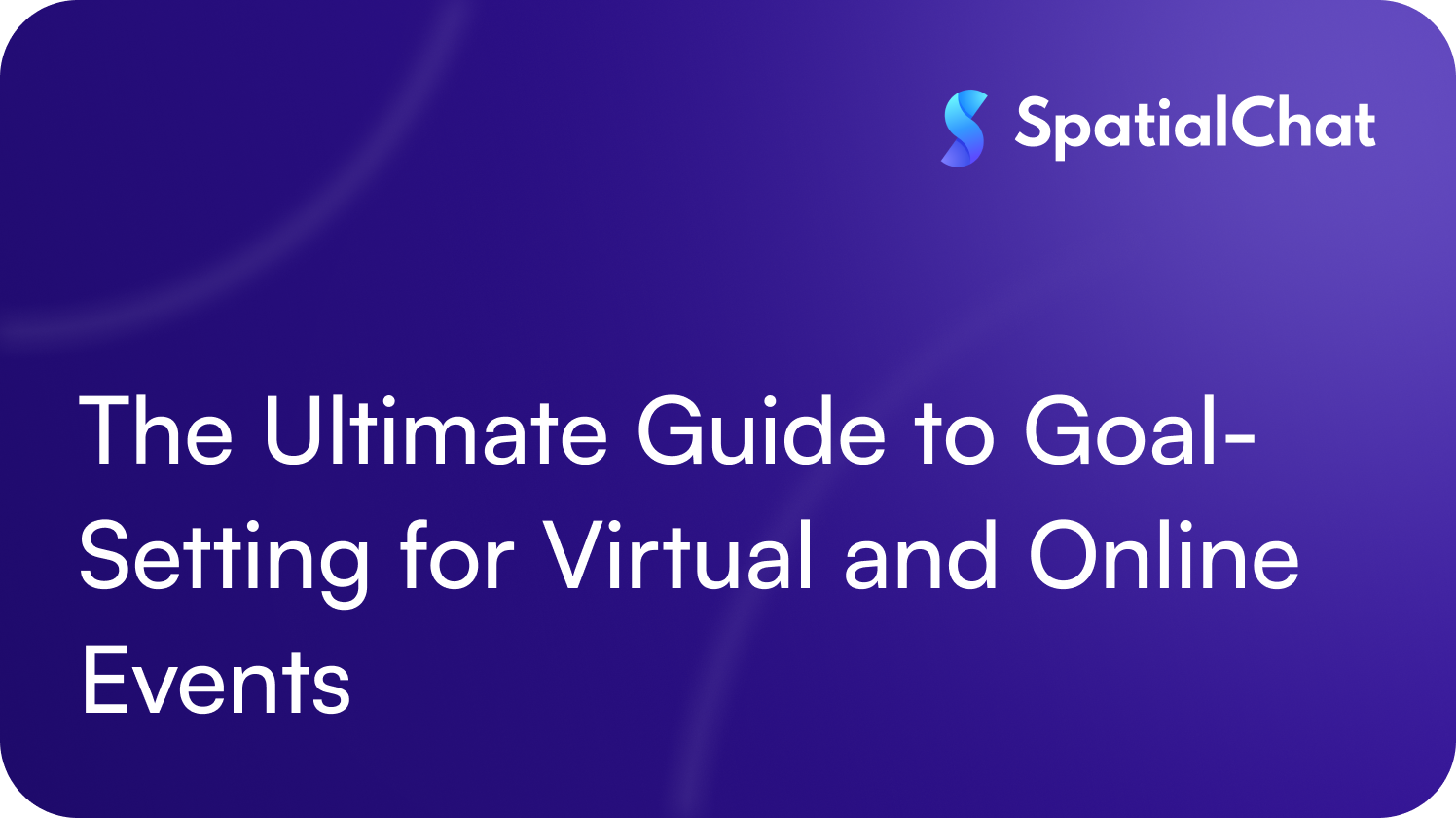 SpatialChat

The Ultimate Guide to Goal-Setting for Virtual and Online Events